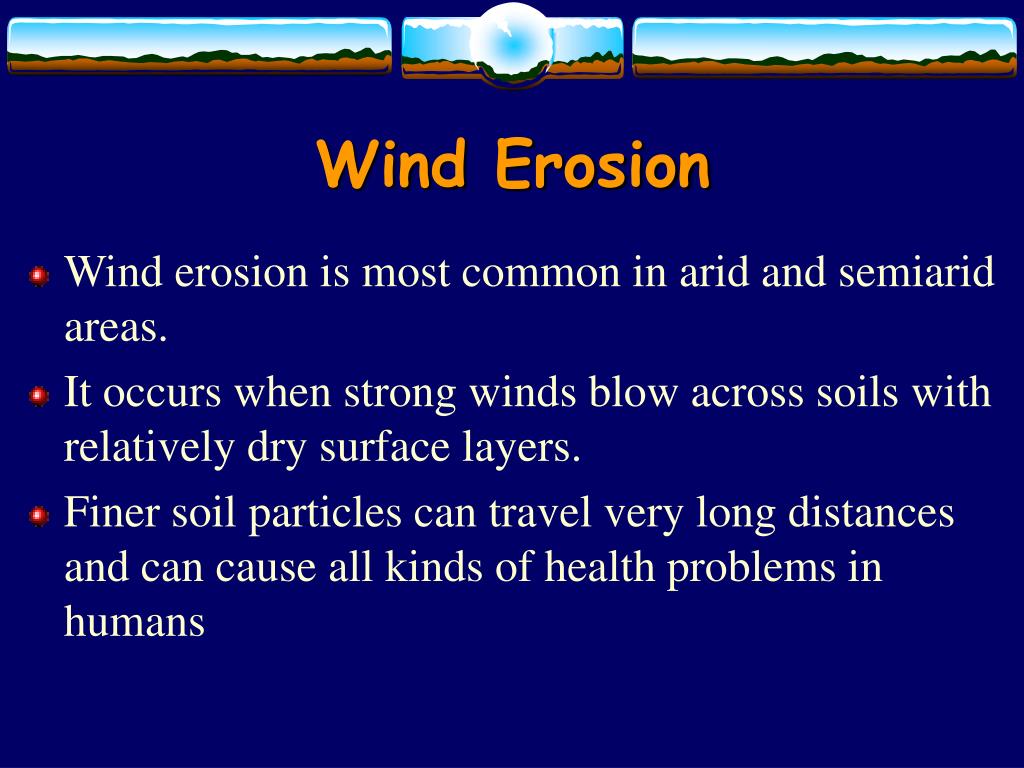 Wind Erosion

Wind erosion is most common in arid and semiarid areas.

It occurs when strong winds blow across soils with relatively dry surface layers.

Finer soil particles can travel very long distances and can cause all kinds of health problems in humans